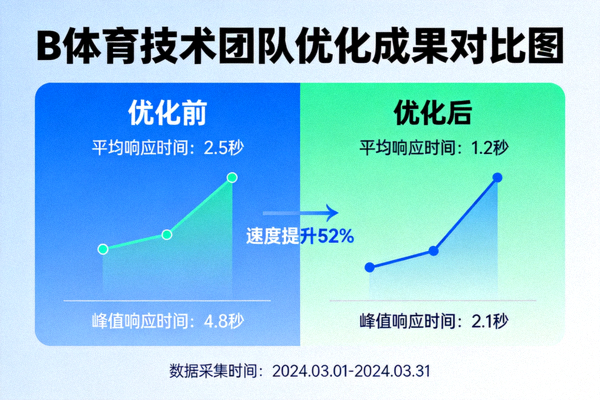 B体育技术团队优化成果对比图

优化前

平均响应时间：2.5秒

峰值响应时间：4.8秒

速度提升52%

优化后

平均响应时间：1.2秒

峰值响应时间：2.1秒

数据采集时间：2024.03.01-2024.03.31